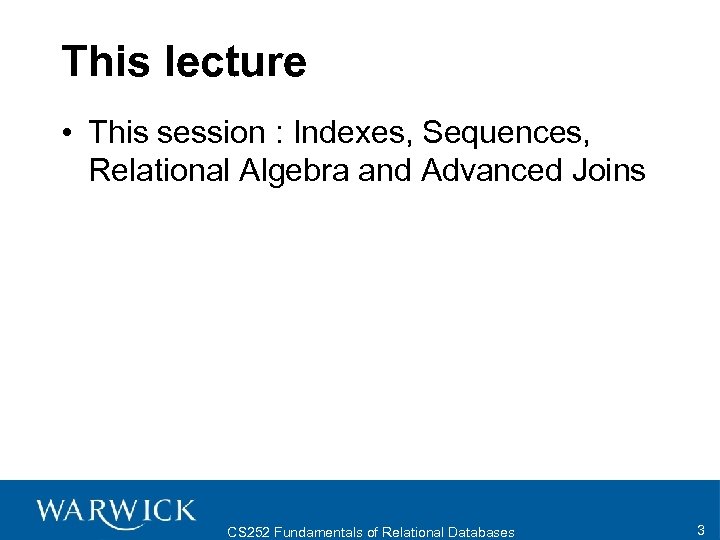 This lecture

• This session : Indexes, Sequences, Relational Algebra and Advanced Joins

WARWICK

CS252 Fundamentals of Relational Databases

3